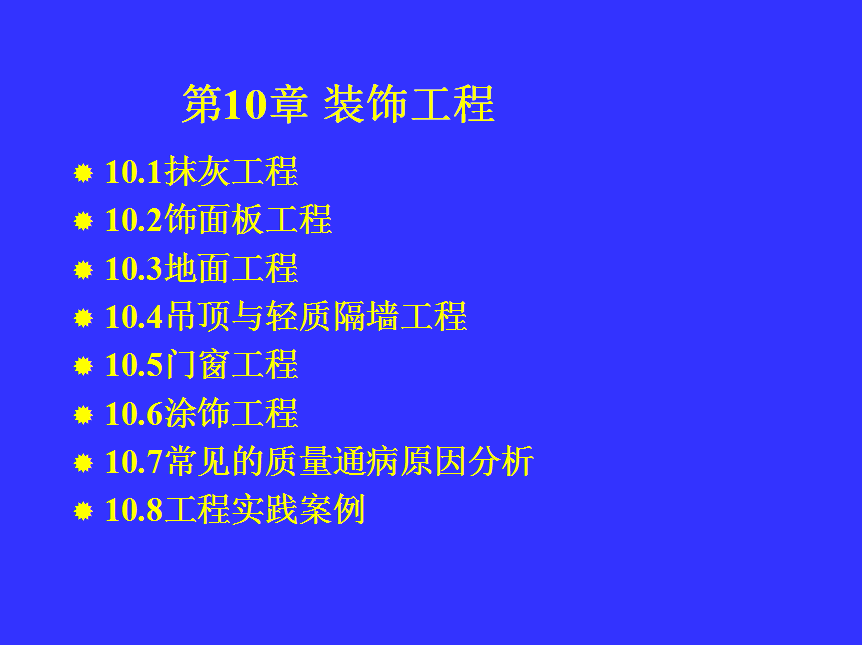 第10章 装饰工程

10.1抹灰工程
10.2饰面板工程
10.3地面工程
10.4吊顶与轻质隔墙工程
10.5门窗工程
10.6涂饰工程
10.7常见的质量通病原因分析
10.8工程实践案例